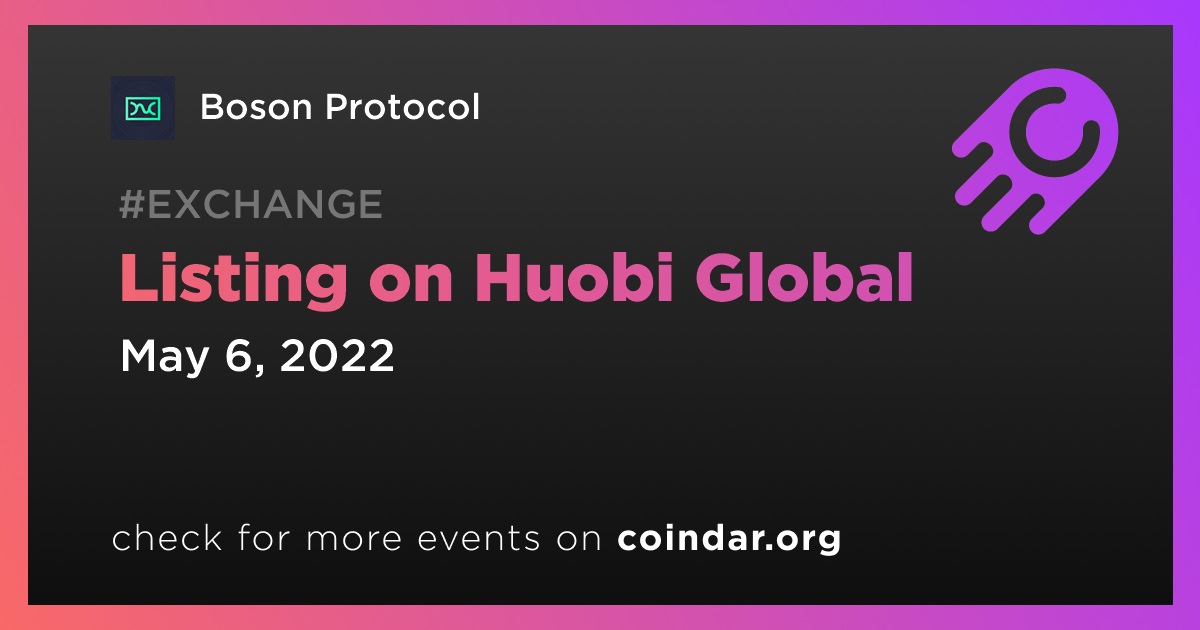 Boson Protocol

#EXCHANGE

Listing on Huobi Global

May 6, 2022

check for more events on coindar.org